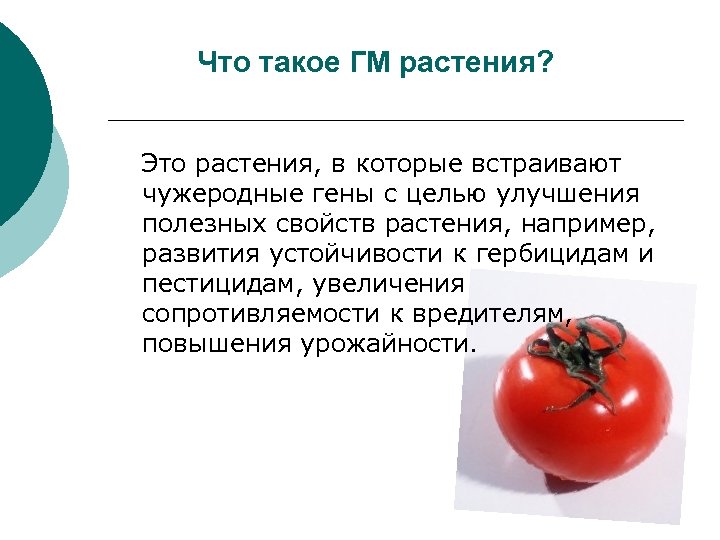 Что такое ГМ растения?

Это растения, в которые встраивают чужеродные гены с целью улучшения полезных свойств растения, например, развития устойчивости к гербицидам и пестицидам, увеличения сопротивляемости к вредителям, повышения урожайности.